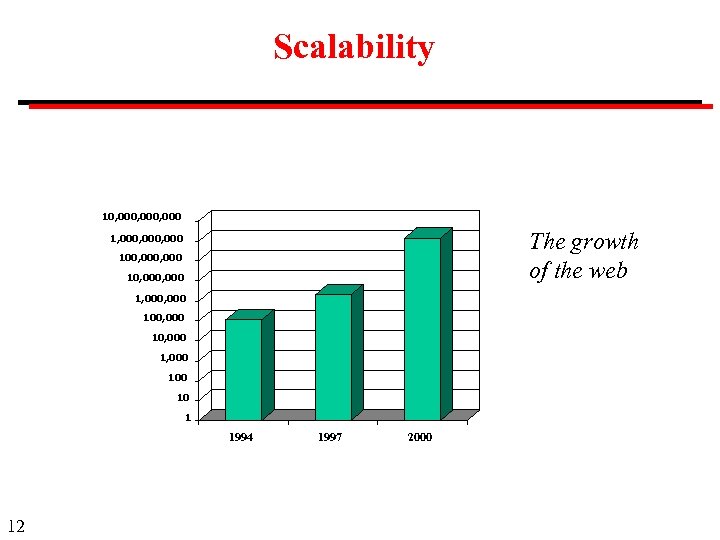 Scalability

10,000,000,000
1,000,000,000
100,000,000
10,000,000
1,000,000
100,000
10,000
1,000
100
10
1

1994 1997 2000

The growth of the web

12